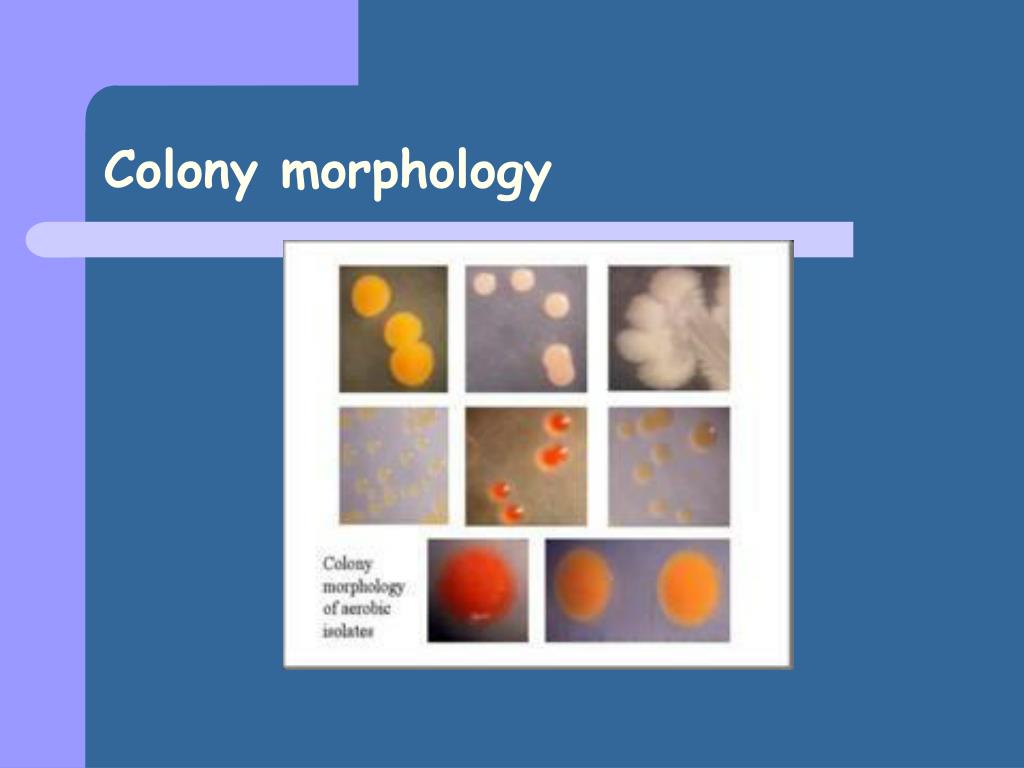 Colony morphology

Colony morphology of aerobic isolates